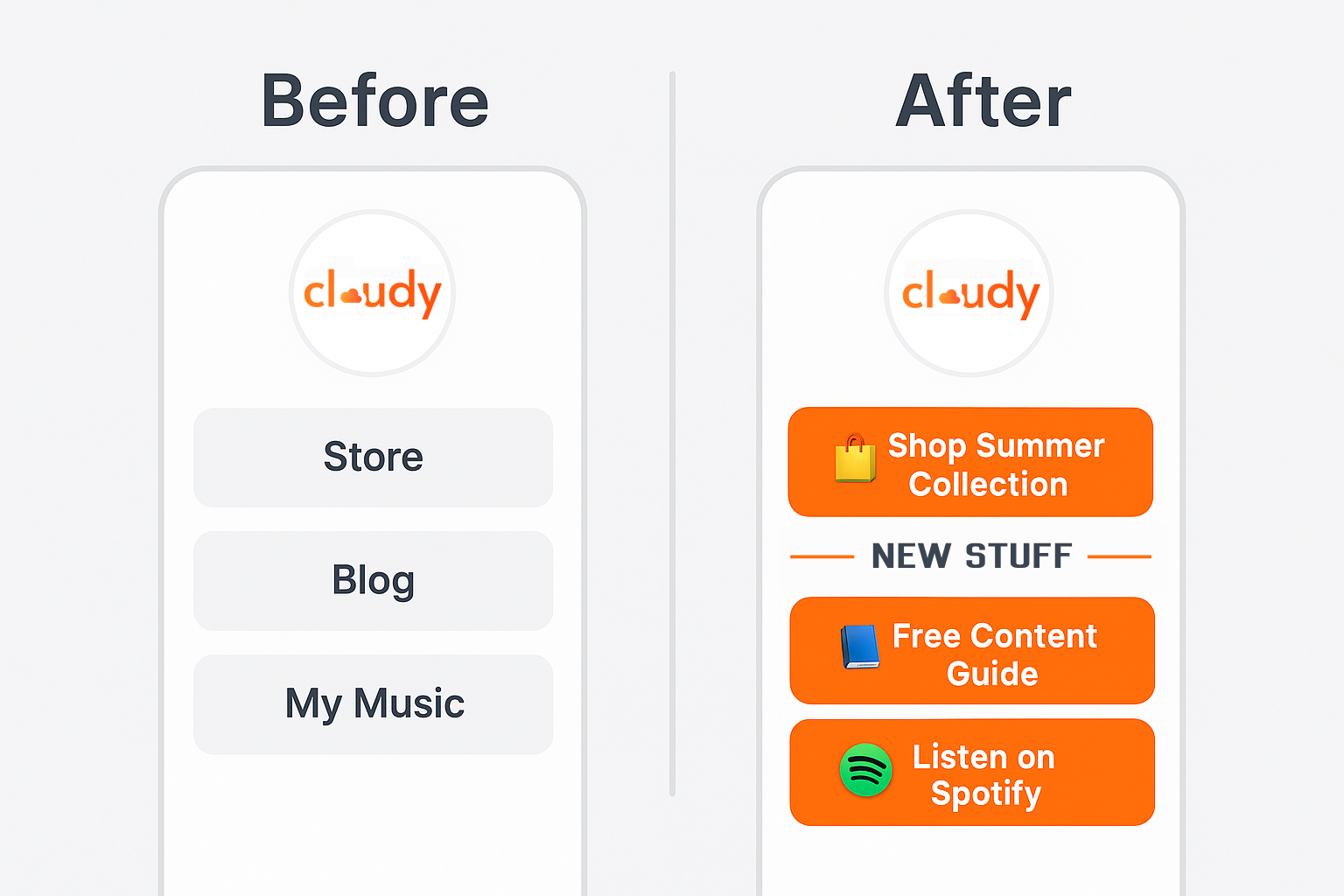 Before

cloudy

Store

Blog

My Music

After

cloudy

Shop Summer Collection

NEW STUFF

Free Content Guide

Listen on Spotify